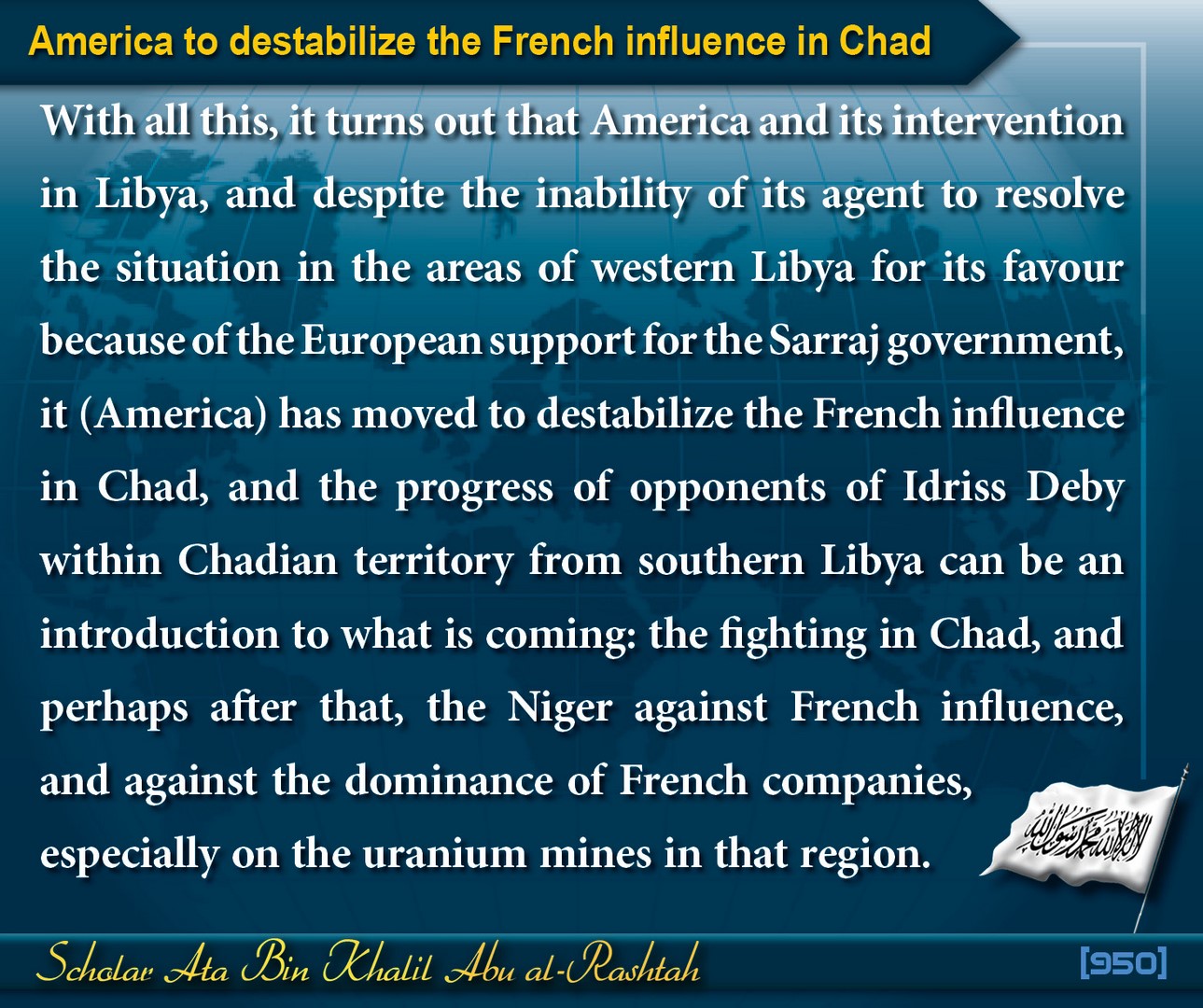 America to destabilize the French influence in Chad

With all this, it turns out that America and its intervention in Libya, and despite the inability of its agent to resolve the situation in the areas of western Libya for its favour because of the European support for the Sarraj government, it (America) has moved to destabilize the French influence in Chad, and the progress of opponents of Idriss Deby within Chadian territory from southern Libya can be an introduction to what is coming: the fighting in Chad, and perhaps after that, the Niger against French influence, and against the dominance of French companies, especially on the uranium mines in that region.

لا إله إلا الله محمد رسول الله

Scholar Ata Bin Khalil Abu al-Rashtah

[950]